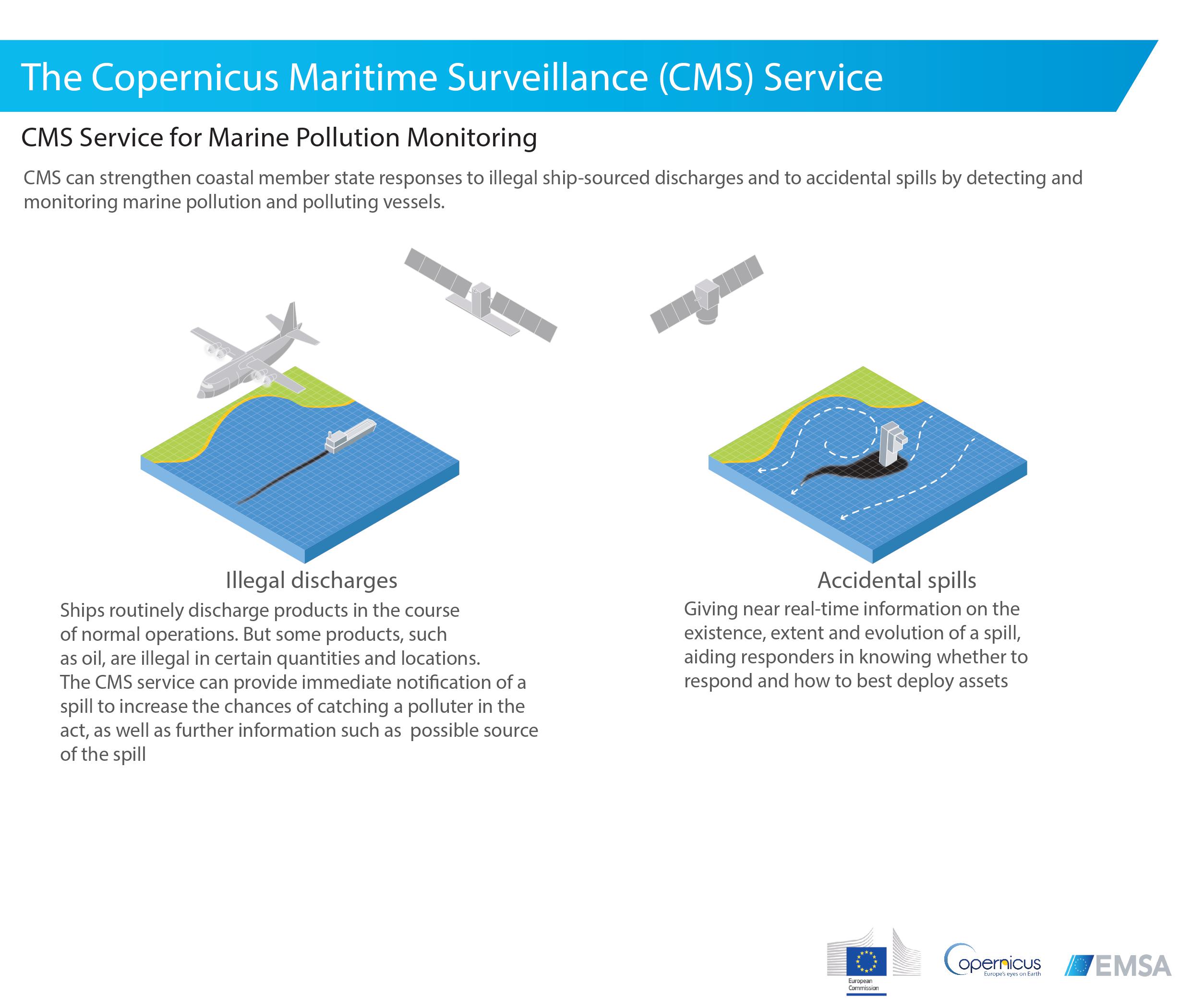 The Copernicus Maritime Surveillance (CMS) Service

CMS Service for Marine Pollution Monitoring

CMS can strengthen coastal member state responses to illegal ship-sourced discharges and to accidental spills by detecting and monitoring marine pollution and polluting vessels.

Illegal discharges

Ships routinely discharge products in the course of normal operations. But some products, such as oil, are illegal in certain quantities and locations. The CMS service can provide immediate notification of a spill to increase the chances of catching a polluter in the act, as well as further information such as possible source of the spill

Accidental spills

Giving near real-time information on the existence, extent and evolution of a spill, aiding responders in knowing whether to respond and how to best deploy assets

European Commission

Copernicus
Europe's eyes on Earth

EMSA